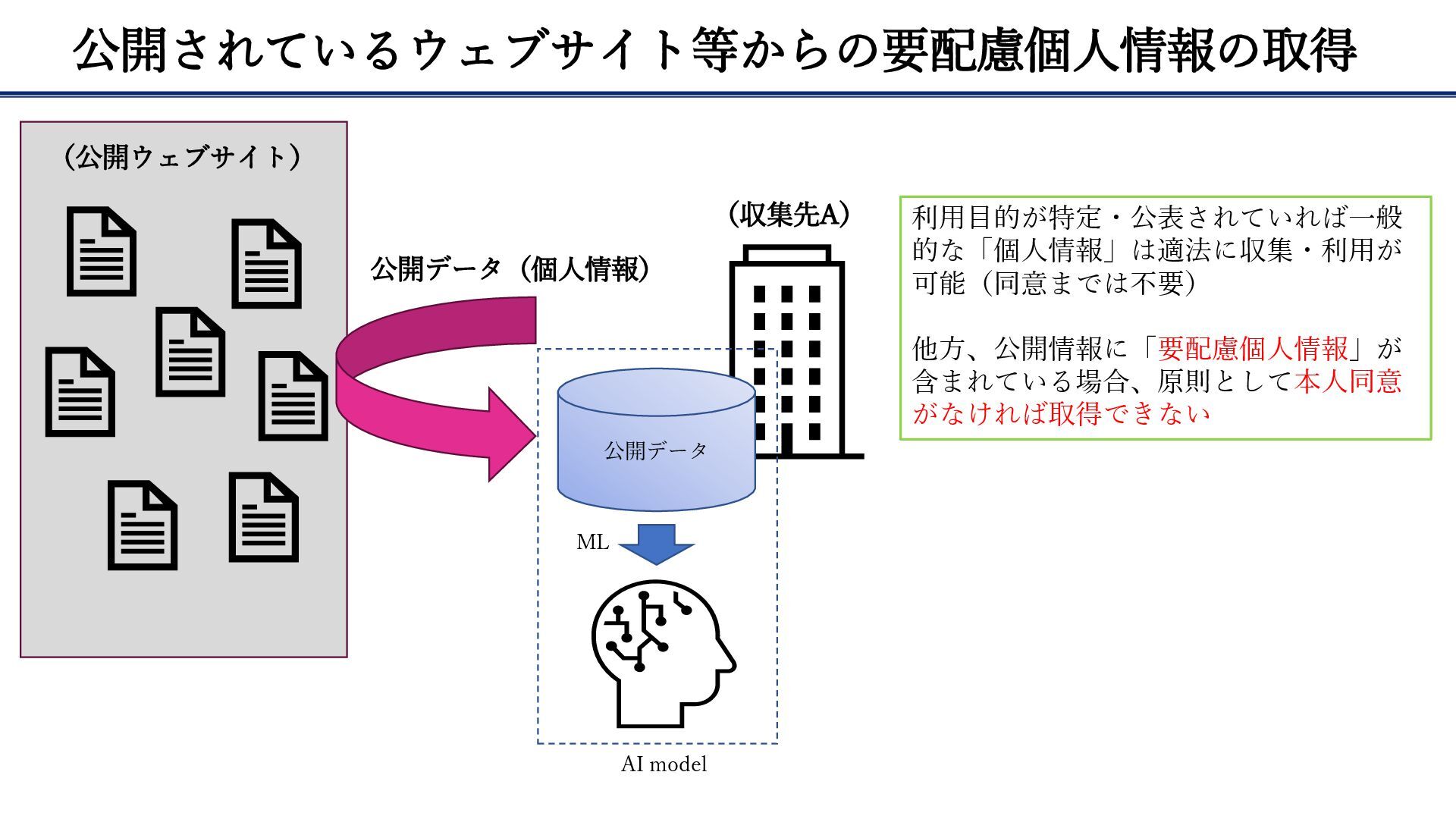 公開されているウェブサイト等からの要配慮個人情報の取得

（公開ウェブサイト）

公開データ（個人情報）

（収集先A）

公開データ

ML

AI model

利用目的が特定・公表されていれば一般的な「個人情報」は適法に収集・利用が可能（同意までは不要）

他方、公開情報に「要配慮個人情報」が含まれている場合、原則として本人同意がなければ取得できない